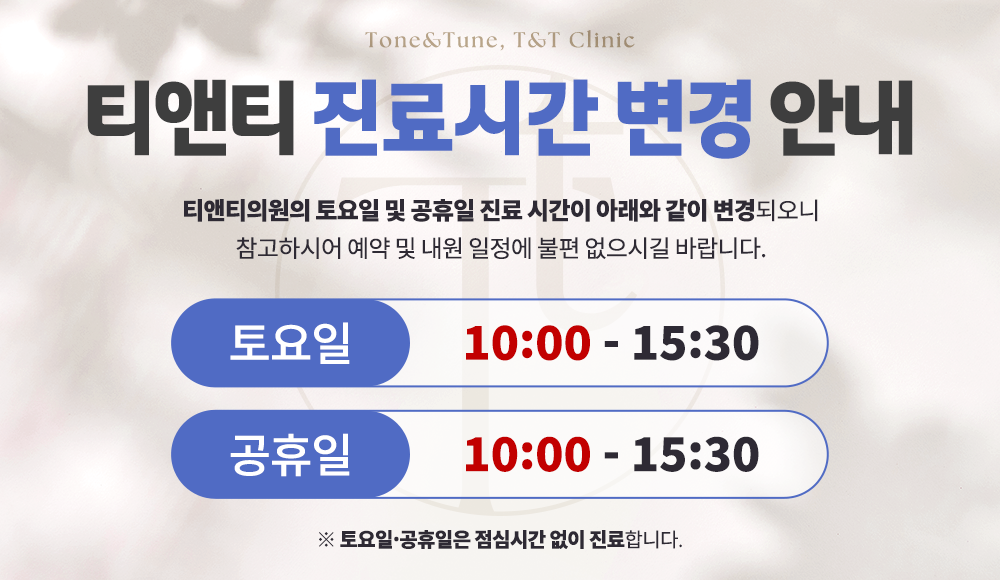 Tone&Tune, T&T Clinic

티앤티 진료시간 변경 안내

티앤티의원의 토요일 및 공휴일 진료 시간이 아래와 같이 변경되오니 참고하시어 예약 및 내원 일정에 불편 없으시길 바랍니다.

토요일 10:00 - 15:30

공휴일 10:00 - 15:30

※ 토요일·공휴일은 점심시간 없이 진료합니다.